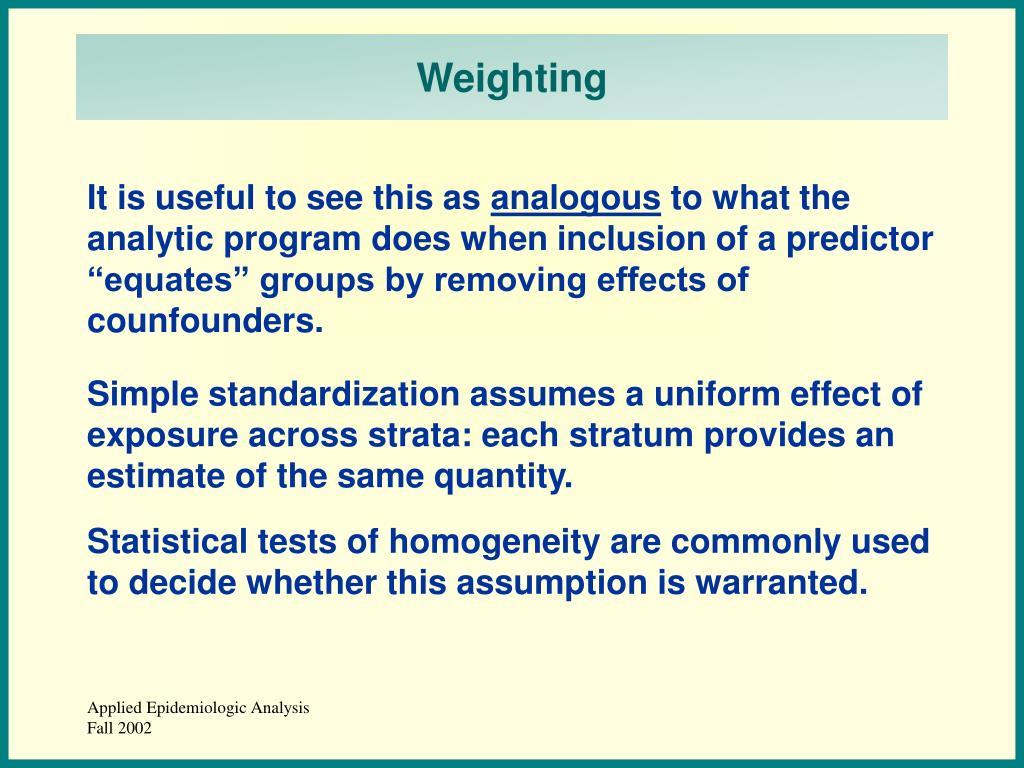 Weighting

It is useful to see this as analogous to what the analytic program does when inclusion of a predictor “equates” groups by removing effects of counfounders.

Simple standardization assumes a uniform effect of exposure across strata: each stratum provides an estimate of the same quantity.

Statistical tests of homogeneity are commonly used to decide whether this assumption is warranted.

Applied Epidemiologic Analysis
Fall 2002